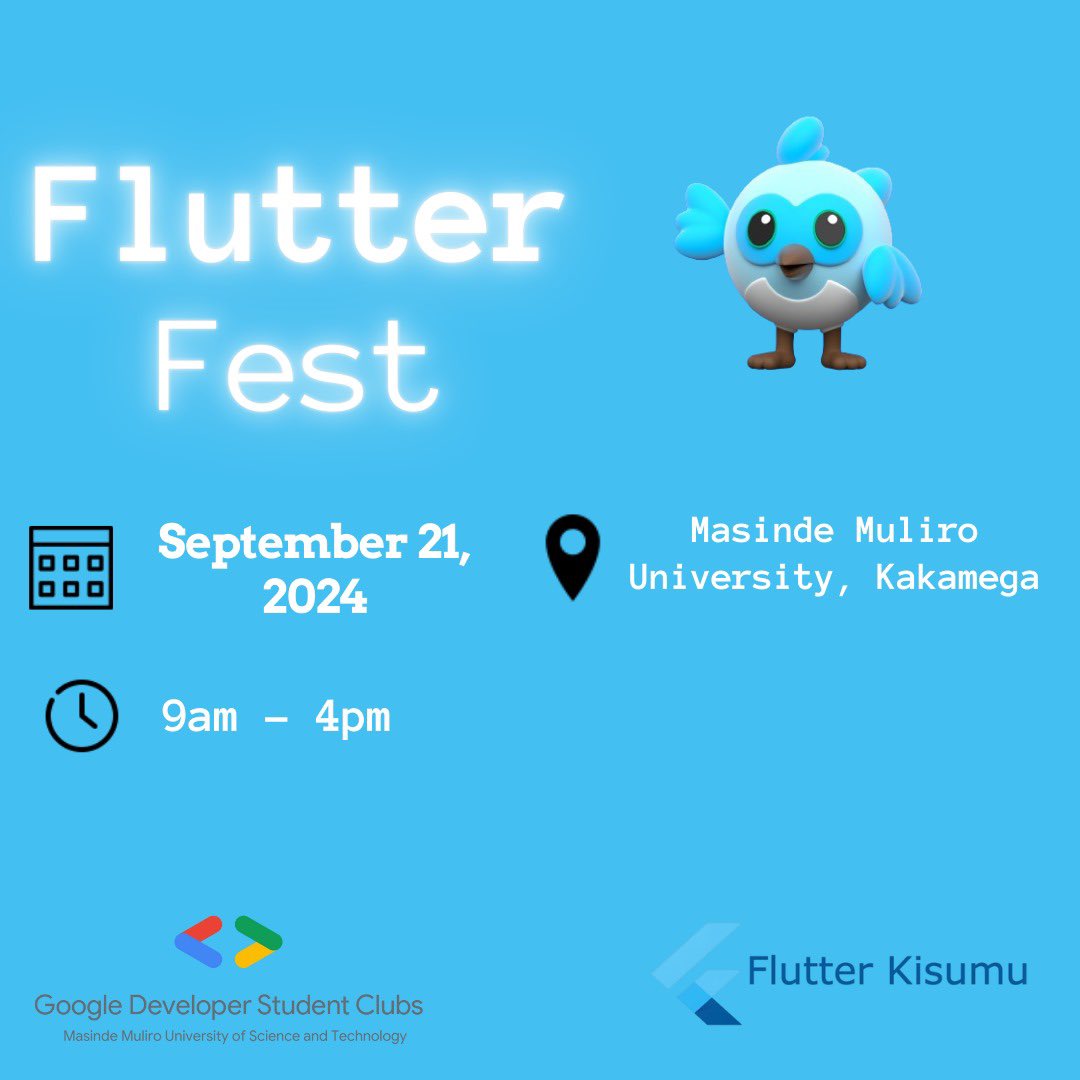 Flutter Fest

September 21, 2024

Masinde Muliro University, Kakamega

9am - 4pm

Google Developer Student Clubs
Masinde Muliro University of Science and Technology

Flutter Kisumu